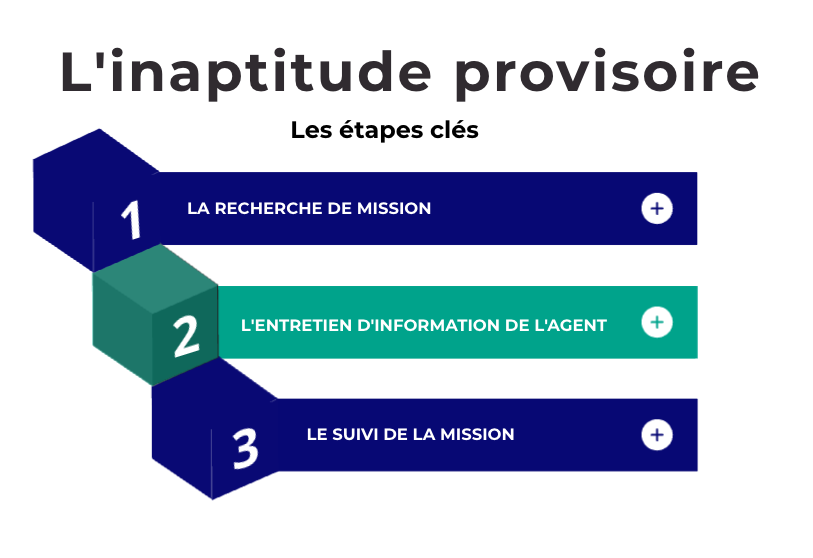 L'inaptitude provisoire

Les étapes clés

1 LA RECHERCHE DE MISSION +

2 L'ENTRETIEN D'INFORMATION DE L'AGENT +

3 LE SUIVI DE LA MISSION +